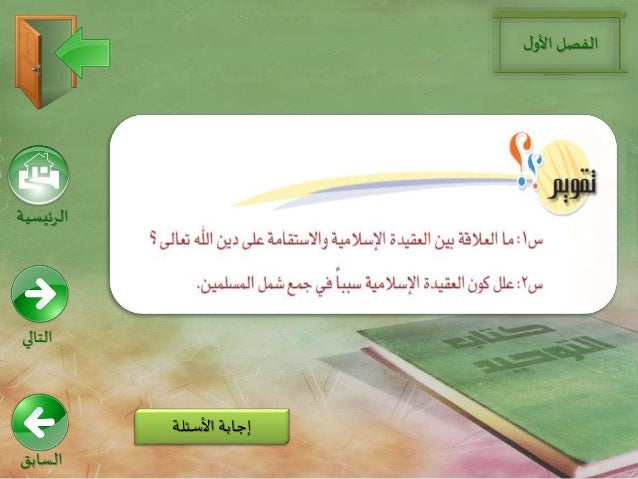 الفصل الأول

تقويم

س١: ما العلاقة بين العقيدة الإسلامية والاستقامة على دين الله تعالى ؟

س٢: علل كون العقيدة الإسلامية سبباً في جمع شمل المسلمين.

الرئيسية

التالي

السابق

إجابة الأسئلة

كتاب التوحيد